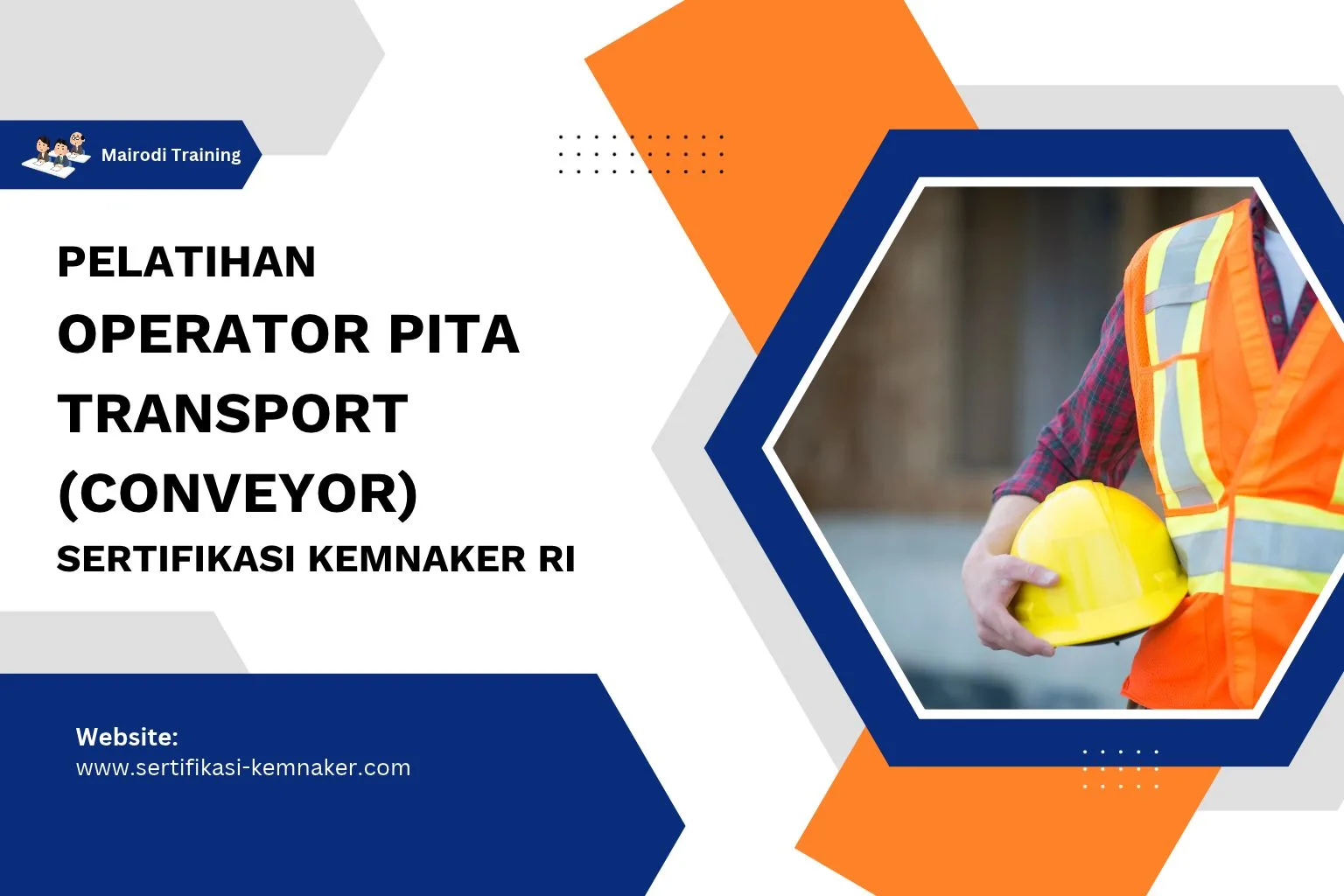 Mairodi Training

PELATIHAN
OPERATOR PITA TRANSPORT (CONVEYOR)
SERTIFIKASI KEMNAKER RI

Website:
www.sertifikasi-kemnaker.com